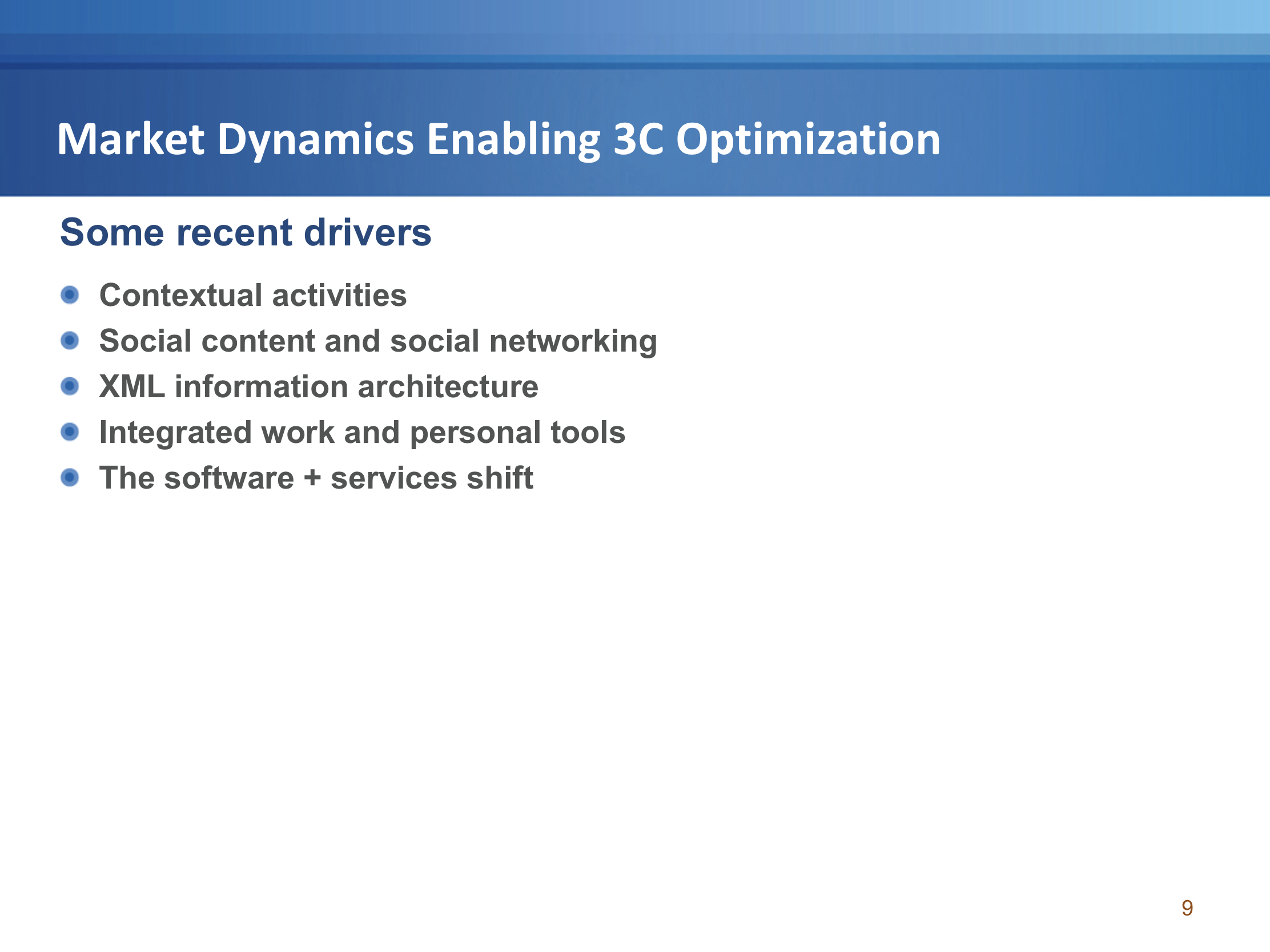 Market Dynamics Enabling 3C Optimization

Some recent drivers

- Contextual activities
- Social content and social networking
- XML information architecture
- Integrated work and personal tools
- The software + services shift

9